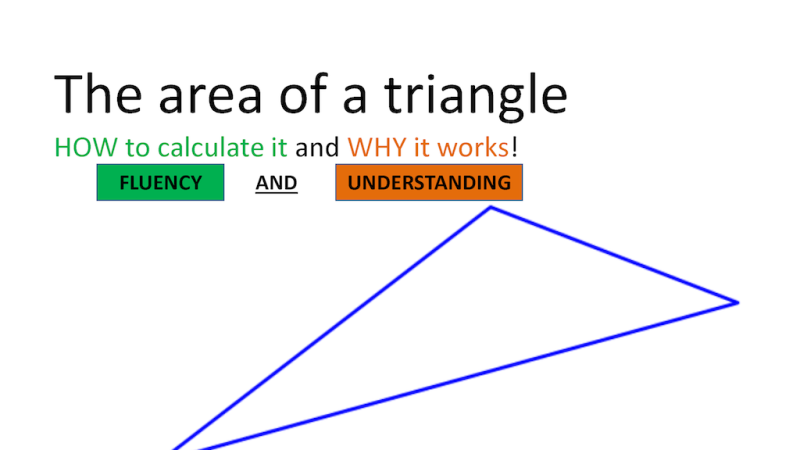 The area of a triangle

HOW to calculate it and WHY it works!

FLUENCY AND UNDERSTANDING